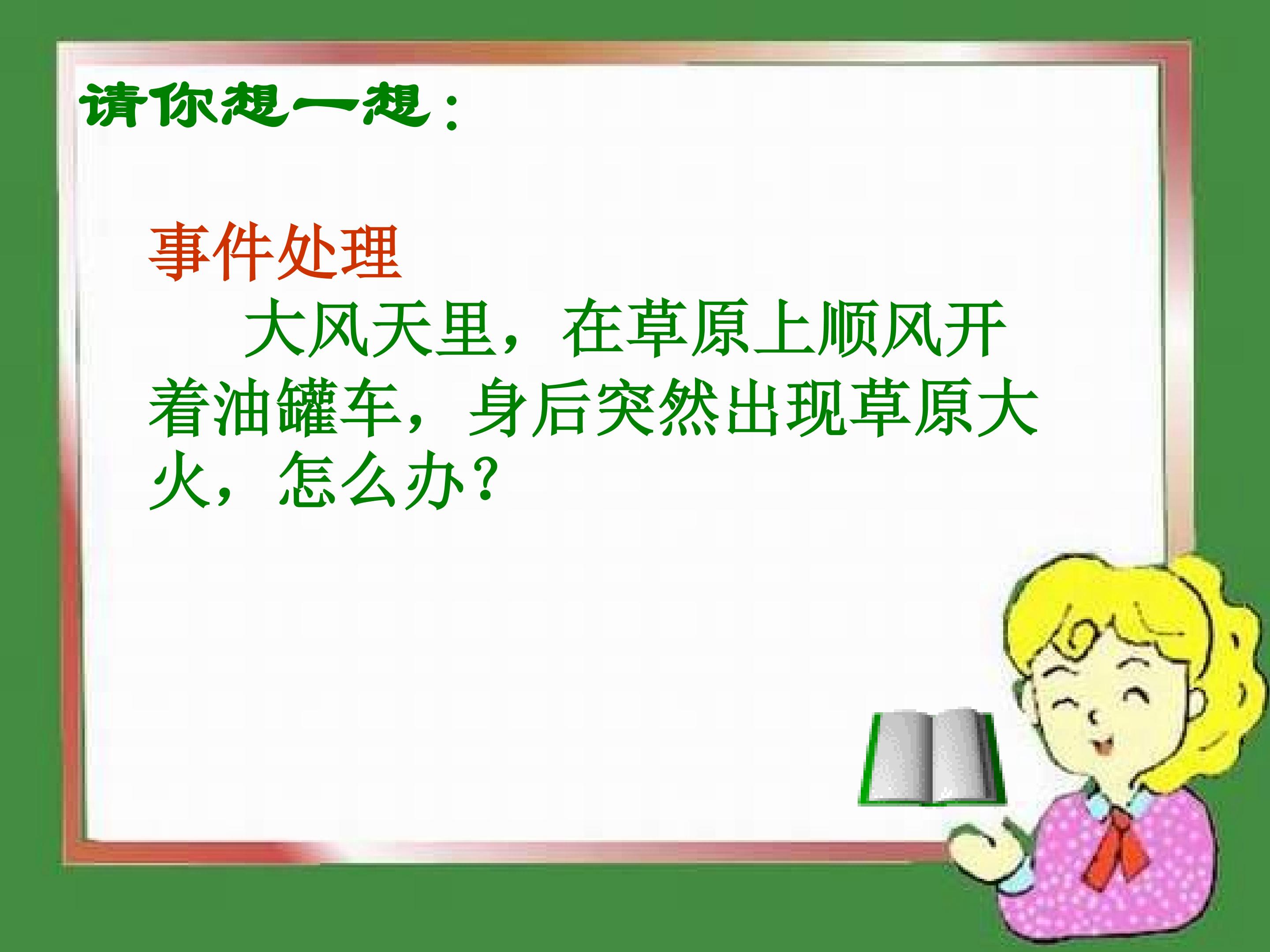 请你想一想：

事件处理

大风天里，在草原上顺风开着油罐车，身后突然出现草原大火，怎么办？